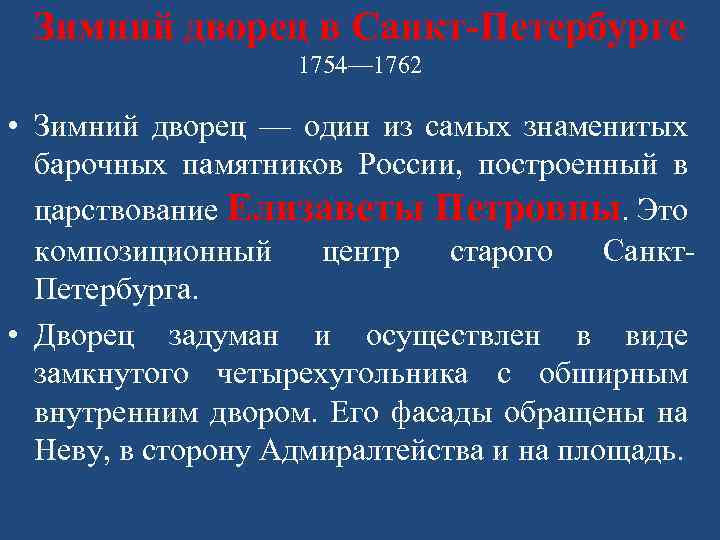 Зимний дворец в Санкт-Петербурге
1754—1762

• Зимний дворец — один из самых знаменитых барочных памятников России, построенный в царствование Елизаветы Петровны. Это композиционный центр старого Санкт-Петербурга.

• Дворец задуман и осуществлен в виде замкнутого четырехугольника с обширным внутренним двором. Его фасады обращены на Неву, в сторону Адмиралтейства и на площадь.